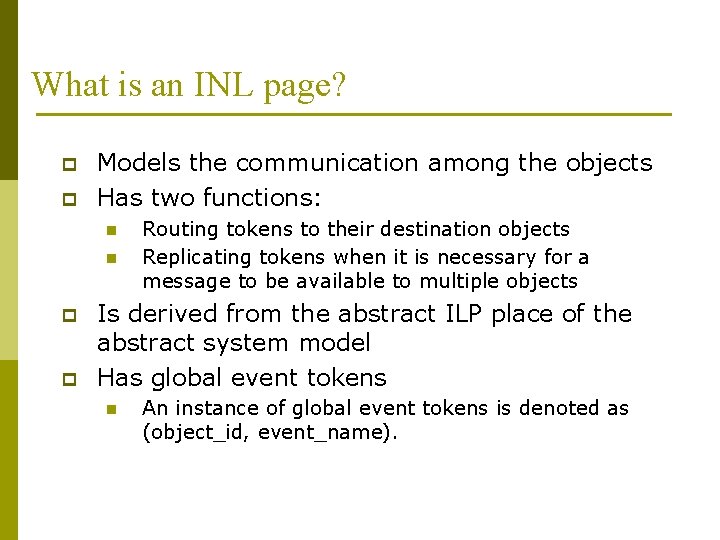 What is an INL page?

Models the communication among the objects

Has two functions:

Routing tokens to their destination objects

Replicating tokens when it is necessary for a message to be available to multiple objects

Is derived from the abstract ILP place of the abstract system model

Has global event tokens

An instance of global event tokens is denoted as (object_id, event_name).